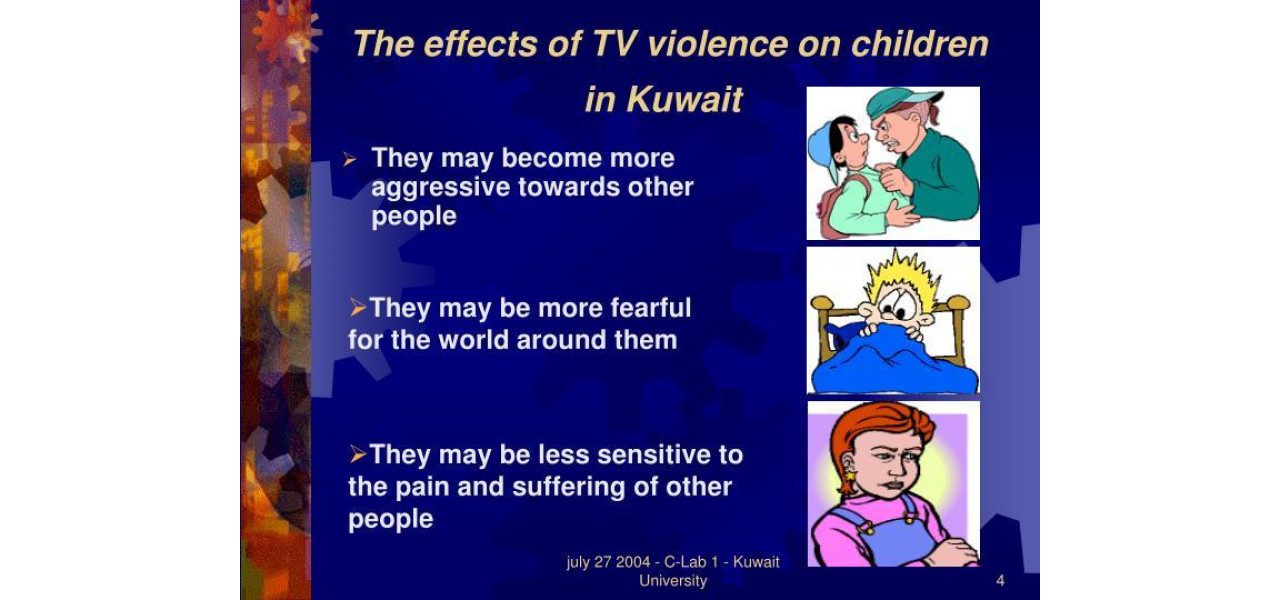 The effects of TV violence on children in Kuwait

➢ They may become more aggressive towards other people

➢They may be more fearful for the world around them

➢They may be less sensitive to the pain and suffering of other people

july 27 2004 - C-Lab 1 - Kuwait University

4